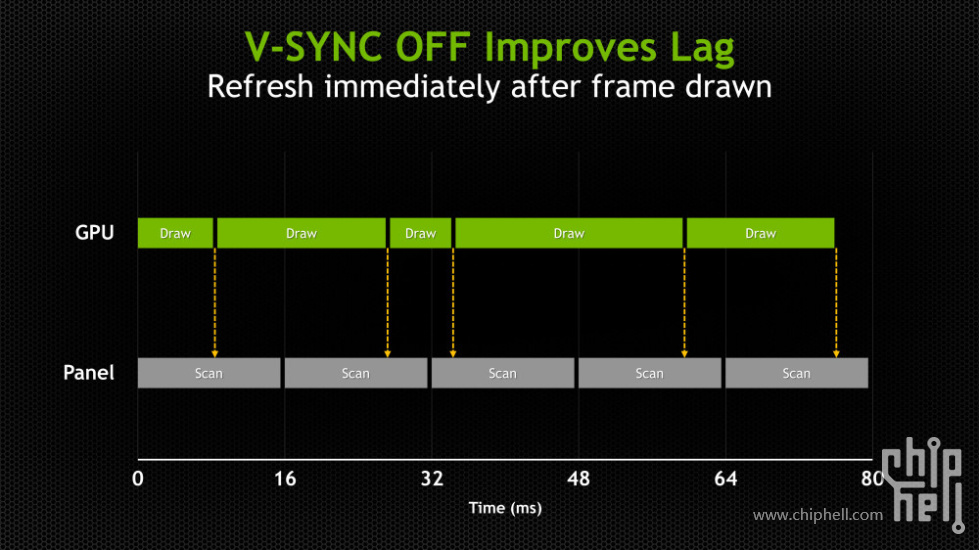 V-SYNC OFF Improves Lag
Refresh immediately after frame drawn

GPU
Draw
Draw
Draw
Draw
Draw

Panel
Scan
Scan
Scan
Scan
Scan

0
16
32
48
64
80
Time (ms)

chip hell
www.chiphell.com